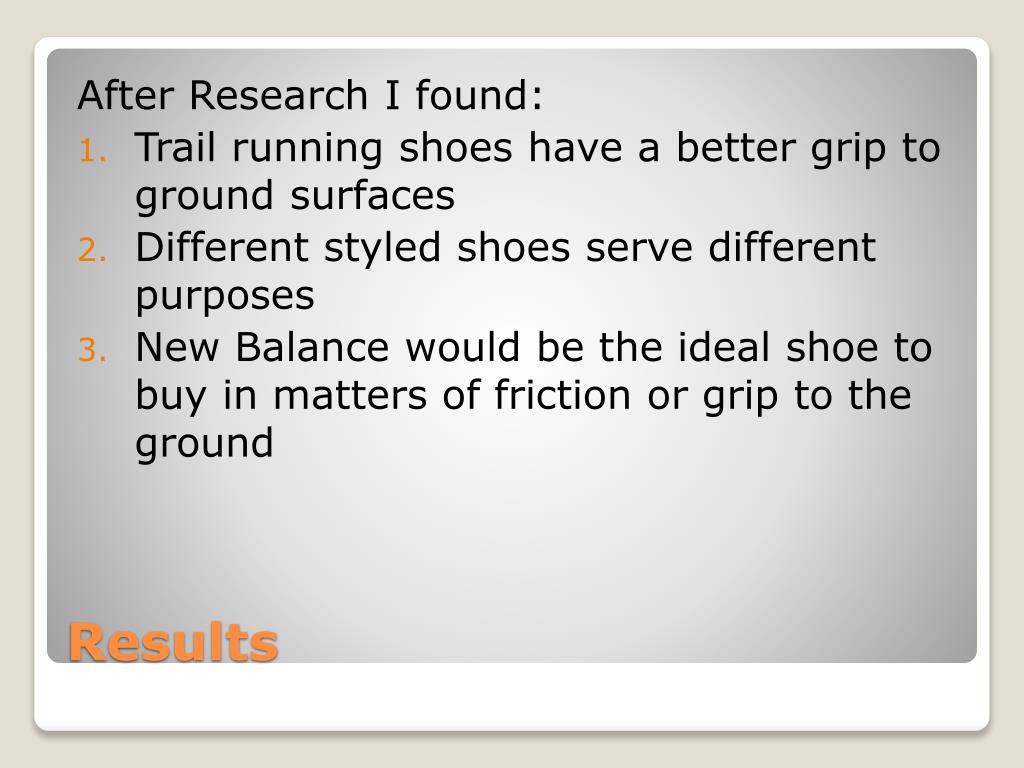 After Research I found:

1. Trail running shoes have a better grip to ground surfaces
2. Different styled shoes serve different purposes
3. New Balance would be the ideal shoe to buy in matters of friction or grip to the ground

Results